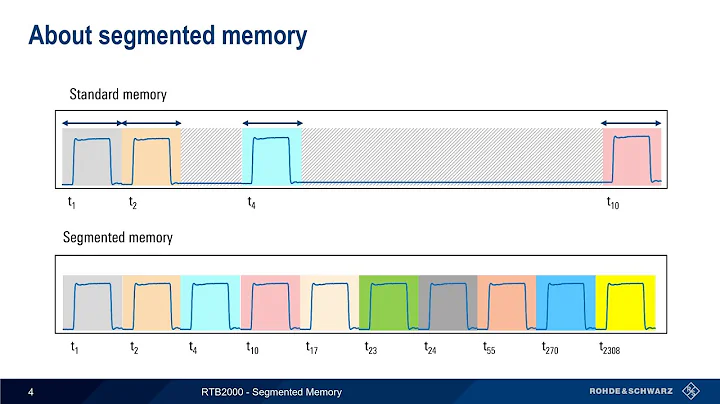 About segmented memory

Standard memory

$t_1$ $t_2$ $t_4$ $t_{10}$

Segmented memory

$t_1$ $t_2$ $t_4$ $t_{10}$ $t_{17}$ $t_{23}$ $t_{24}$ $t_{55}$ $t_{270}$ $t_{2308}$

4 RTB2000 - Segmented Memory ROHDE&SCHWARZ